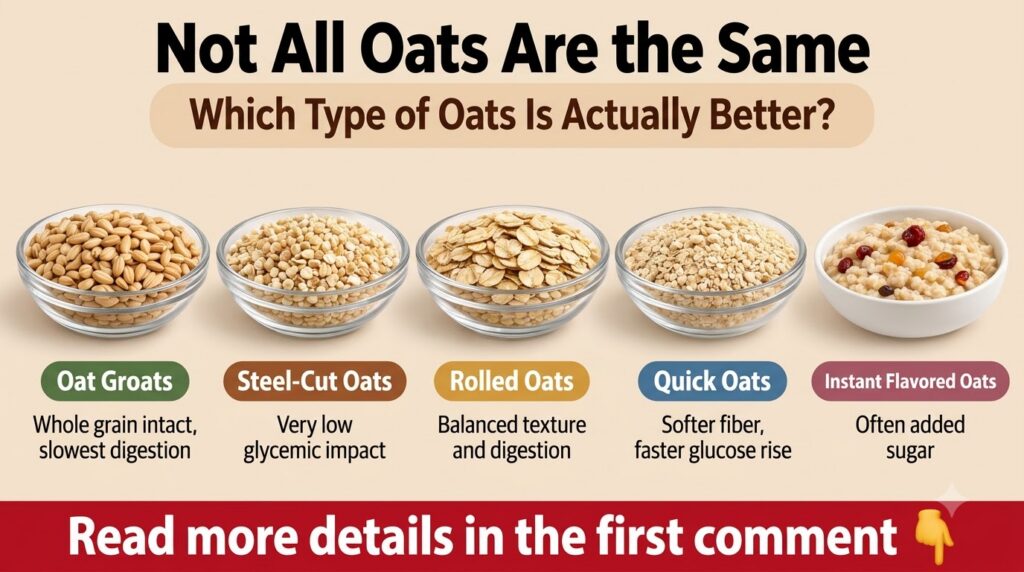 Not All Oats Are the Same

Which Type of Oats Is Actually Better?

Oat Groats
Whole grain intact, slowest digestion

Steel-Cut Oats
Very low glycemic impact

Rolled Oats
Balanced texture and digestion

Quick Oats
Softer fiber, faster glucose rise

Instant Flavored Oats
Often added sugar

Read more details in the first comment 👇